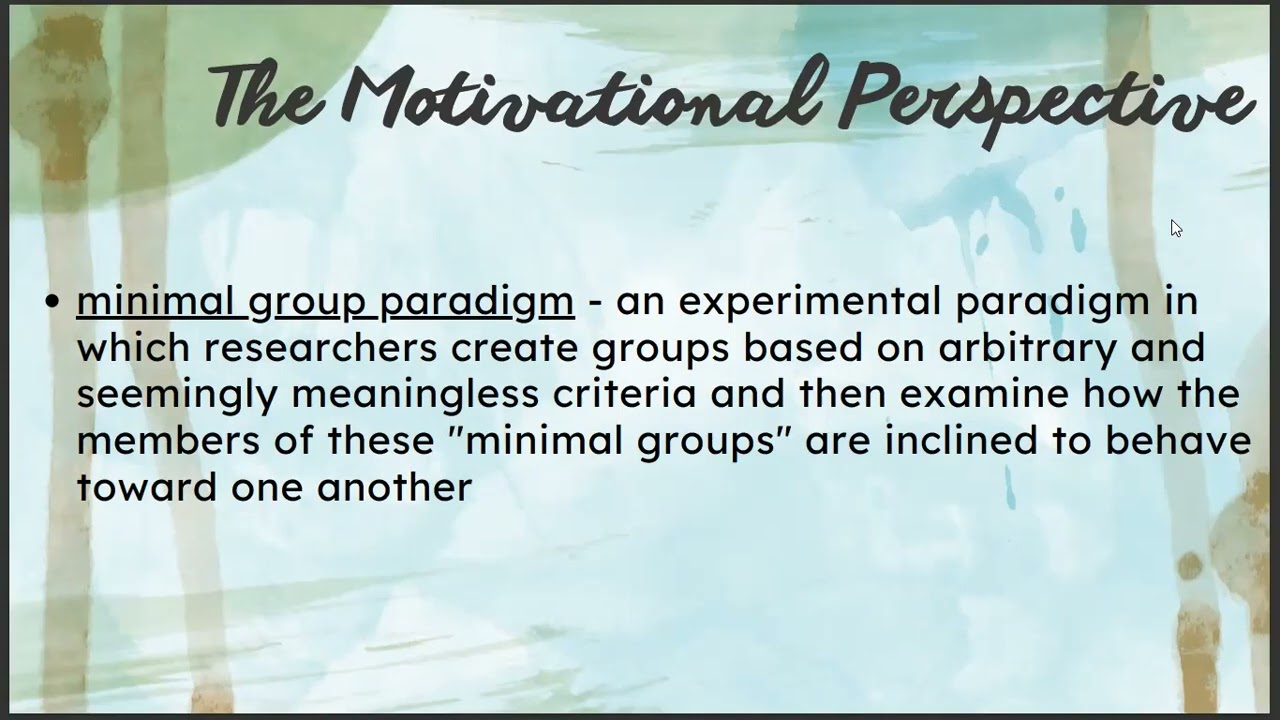 The Motivational Perspective

• minimal group paradigm - an experimental paradigm in which researchers create groups based on arbitrary and seemingly meaningless criteria and then examine how the members of these "minimal groups" are inclined to behave toward one another